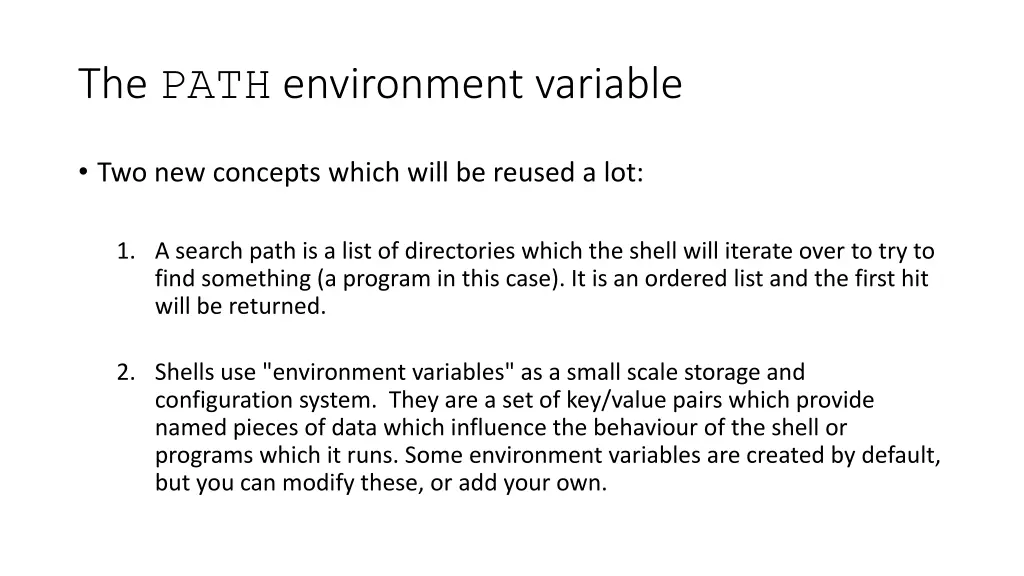 The PATH environment variable

• Two new concepts which will be reused a lot:

1. A search path is a list of directories which the shell will iterate over to try to find something (a program in this case). It is an ordered list and the first hit will be returned.

2. Shells use "environment variables" as a small scale storage and configuration system. They are a set of key/value pairs which provide named pieces of data which influence the behaviour of the shell or programs which it runs. Some environment variables are created by default, but you can modify these, or add your own.